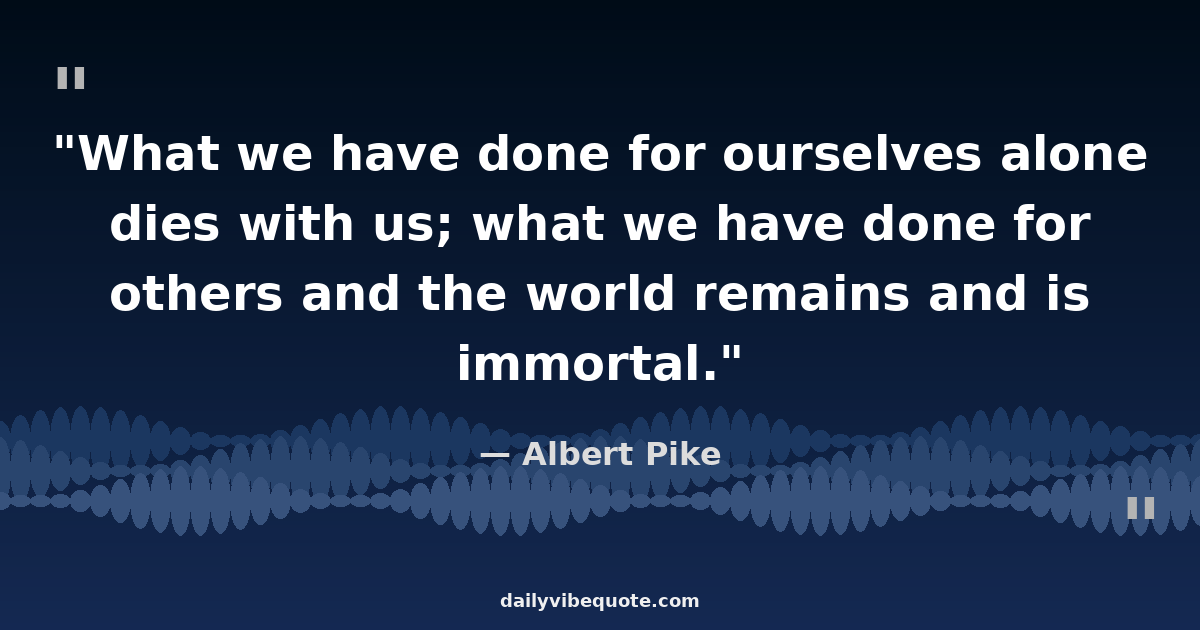 "

"What we have done for ourselves alone dies with us; what we have done for others and the world remains and is immortal."

— Albert Pike

"

dailyvibequote.com